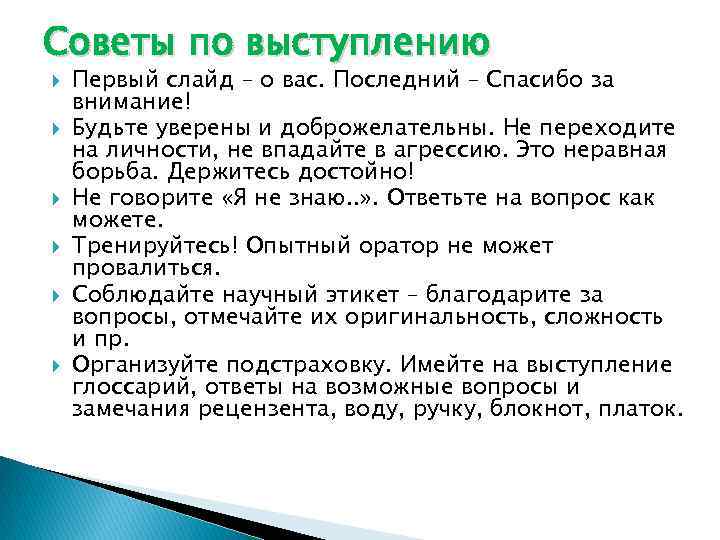 Советы по выступлению

Первый слайд – о вас. Последний – Спасибо за внимание!

Будьте уверены и доброжелательны. Не переходите на личности, не впадайте в агрессию. Это неравная борьба. Держитесь достойно!

Не говорите «Я не знаю..». Ответьте на вопрос как можете.

Тренируйтесь! Опытный оратор не может провалиться.

Соблюдайте научный этикет – благодарите за вопросы, отмечайте их оригинальность, сложность и пр.

Организуйте подстраховку. Имейте на выступление глоссарий, ответы на возможные вопросы и замечания рецензента, воду, ручку, блокнот, платок.